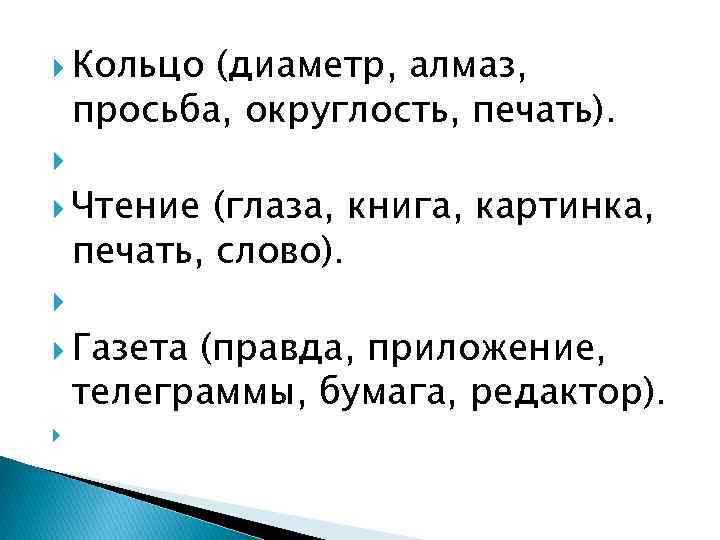 Кольцо (диаметр, алмаз, просьба, округлость, печать).

Чтение (глаза, книга, картинка, печать, слово).

Газета (правда, приложение, телеграммы, бумага, редактор).